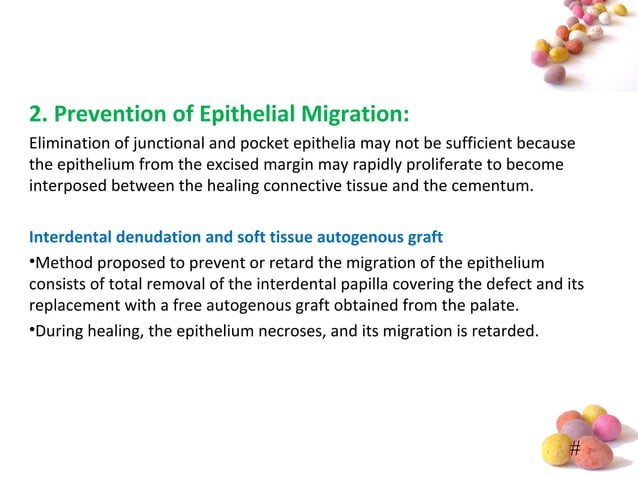 2. Prevention of Epithelial Migration:

Elimination of junctional and pocket epithelia may not be sufficient because the epithelium from the excised margin may rapidly proliferate to become interposed between the healing connective tissue and the cementum.

Interdental denudation and soft tissue autogenous graft

•Method proposed to prevent or retard the migration of the epithelium consists of total removal of the interdental papilla covering the defect and its replacement with a free autogenous graft obtained from the palate.

•During healing, the epithelium necroses, and its migration is retarded.

#